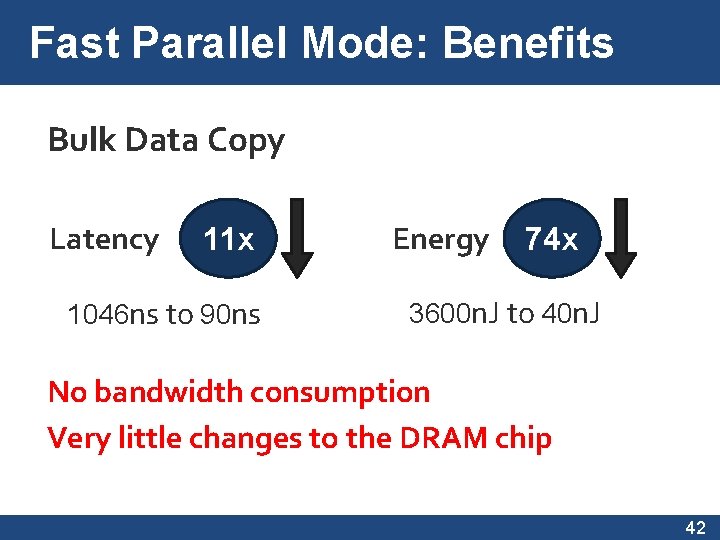 Fast Parallel Mode: Benefits

Bulk Data Copy

Latency 11x

1046ns to 90ns

Energy 74x

3600nJ to 40nJ

No bandwidth consumption

Very little changes to the DRAM chip

42